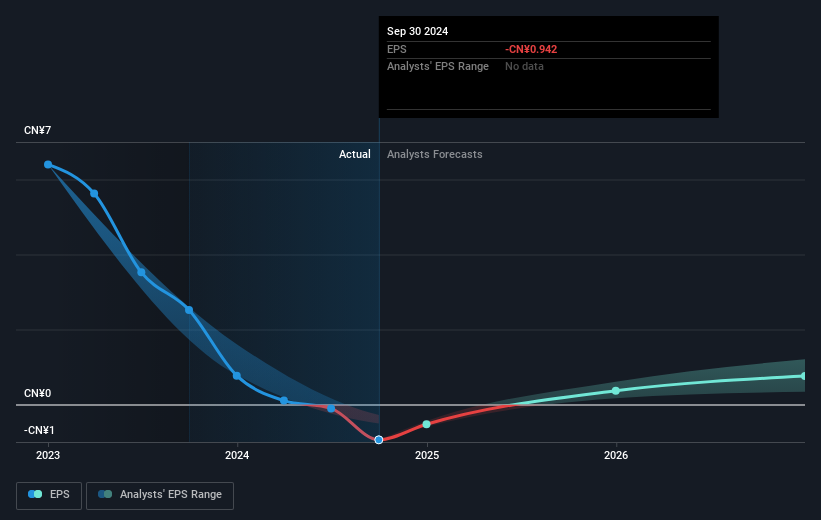 Sep 30 2024
EPS -CN¥0.942
Analysts' EPS Range No data

CN¥7
Actual
Analysts Forecasts
CN¥0
-CN¥1
2023
2024
2025
2026

EPS
Analysts' EPS Range